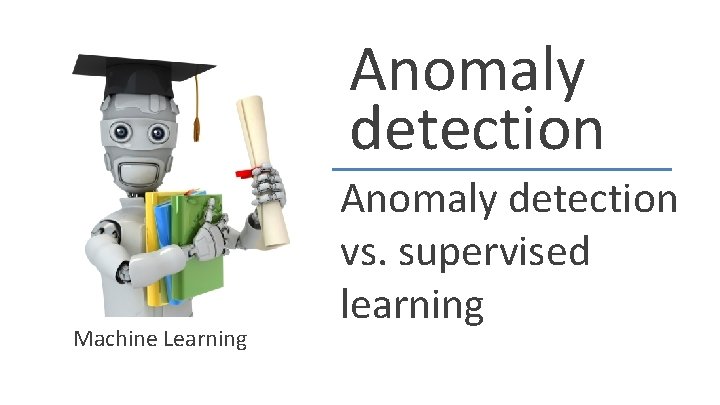 Anomaly detection

Anomaly detection vs. supervised learning

Machine Learning